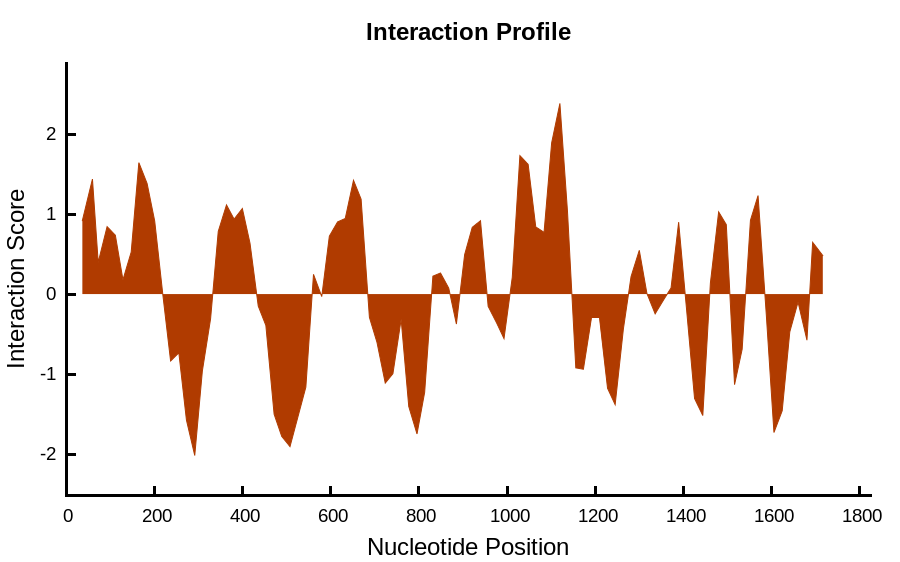 Interaction Profile

Interaction Score

2
1
0
-1
-2

0 200 400 600 800 1000 1200 1400 1600 1800

Nucleotide Position